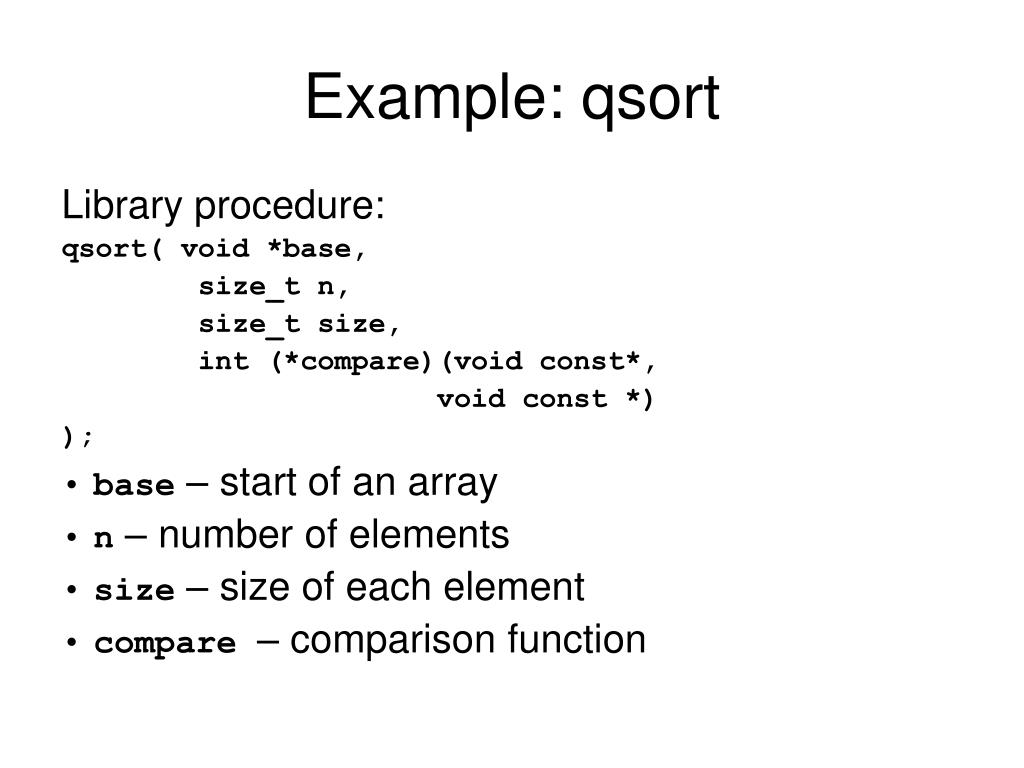 Example: qsort

Library procedure:
qsort( void *base,
size_t n,
size_t size,
int (*compare)(void const*,
void const *)
);

• base – start of an array
• n – number of elements
• size – size of each element
• compare – comparison function